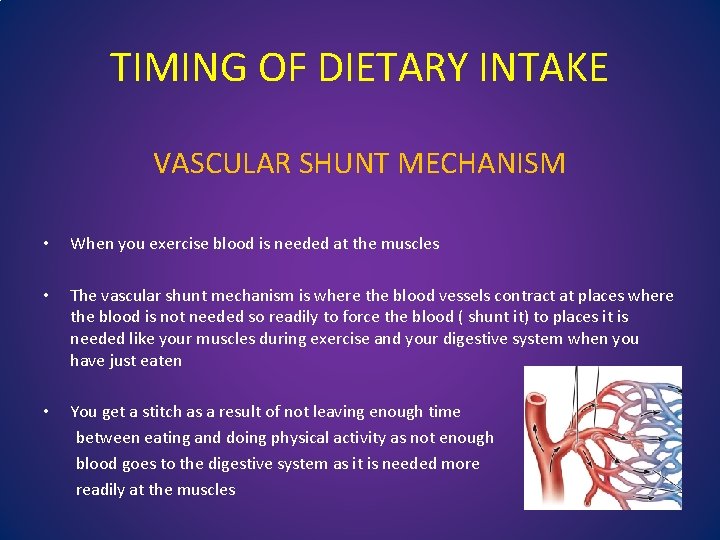 TIMING OF DIETARY INTAKE

VASCULAR SHUNT MECHANISM

• When you exercise blood is needed at the muscles

• The vascular shunt mechanism is where the blood vessels contract at places where the blood is not needed so readily to force the blood ( shunt it) to places it is needed like your muscles during exercise and your digestive system when you have just eaten

• You get a stitch as a result of not leaving enough time between eating and doing physical activity as not enough blood goes to the digestive system as it is needed more readily at the muscles